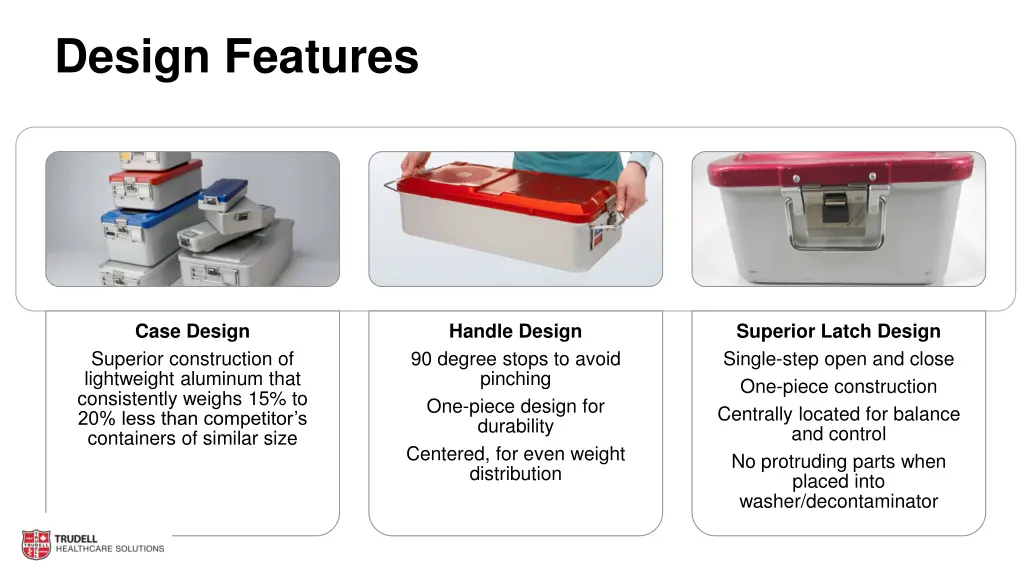 Design Features

Case Design

Superior construction of lightweight aluminum that consistently weighs 15% to 20% less than competitor's containers of similar size

Handle Design

90 degree stops to avoid pinching

One-piece design for durability

Centered, for even weight distribution

Superior Latch Design

Single-step open and close

One-piece construction

Centrally located for balance and control

No protruding parts when placed into washer/decontaminator

TRUDELL
HEALTHCARE SOLUTIONS